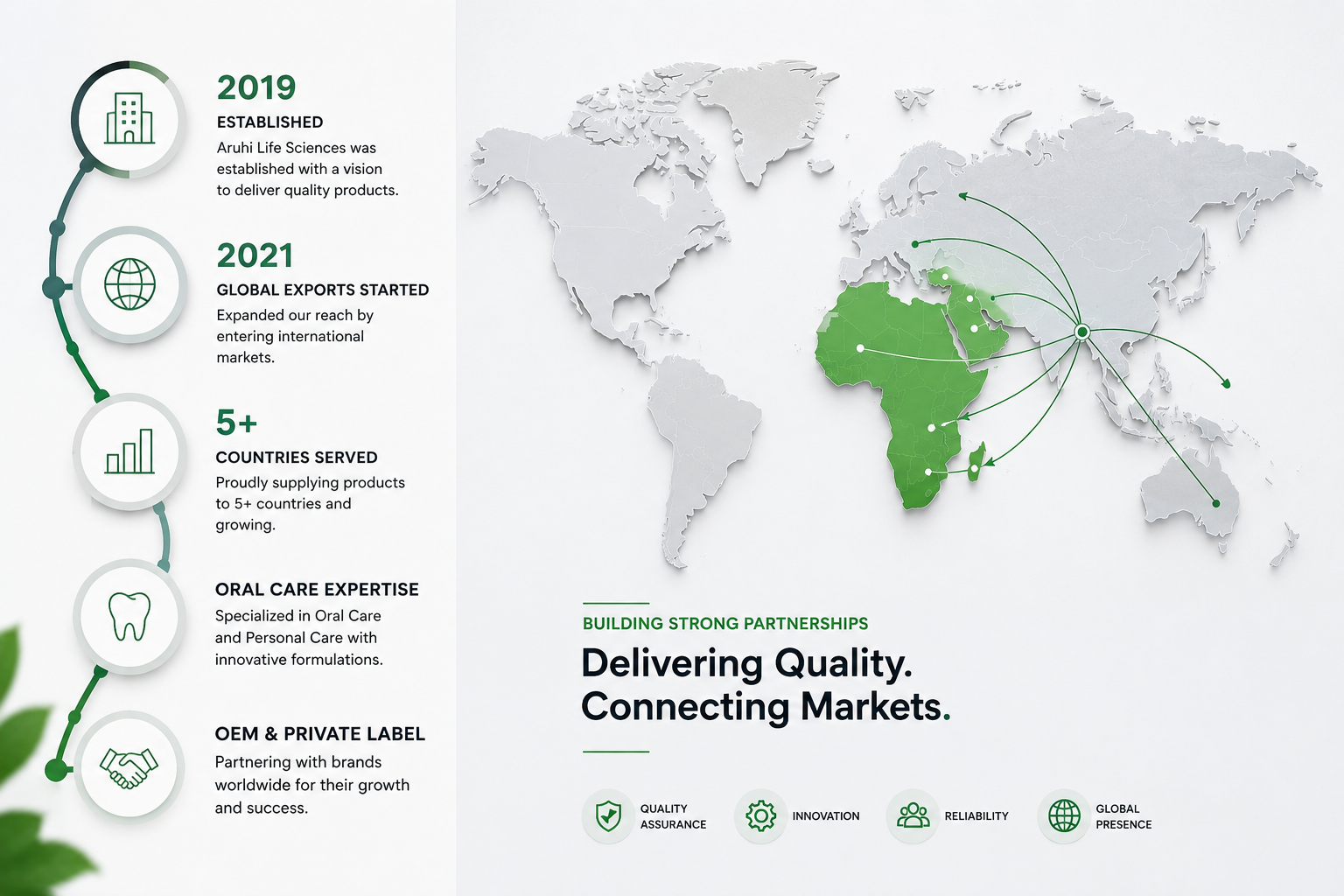 2019
ESTABLISHED
Aruhi Life Sciences was established with a vision to deliver quality products.

2021
GLOBAL EXPORTS STARTED
Expanded our reach by entering international markets.

5+
COUNTRIES SERVED
Proudly supplying products to 5+ countries and growing.

ORAL CARE EXPERTISE
Specialized in Oral Care and Personal Care with innovative formulations.

OEM & PRIVATE LABEL
Partnering with brands worldwide for their growth and success.

BUILDING STRONG PARTNERSHIPS
Delivering Quality.
Connecting Markets.

QUALITY ASSURANCE
INNOVATION
RELIABILITY
GLOBAL PRESENCE